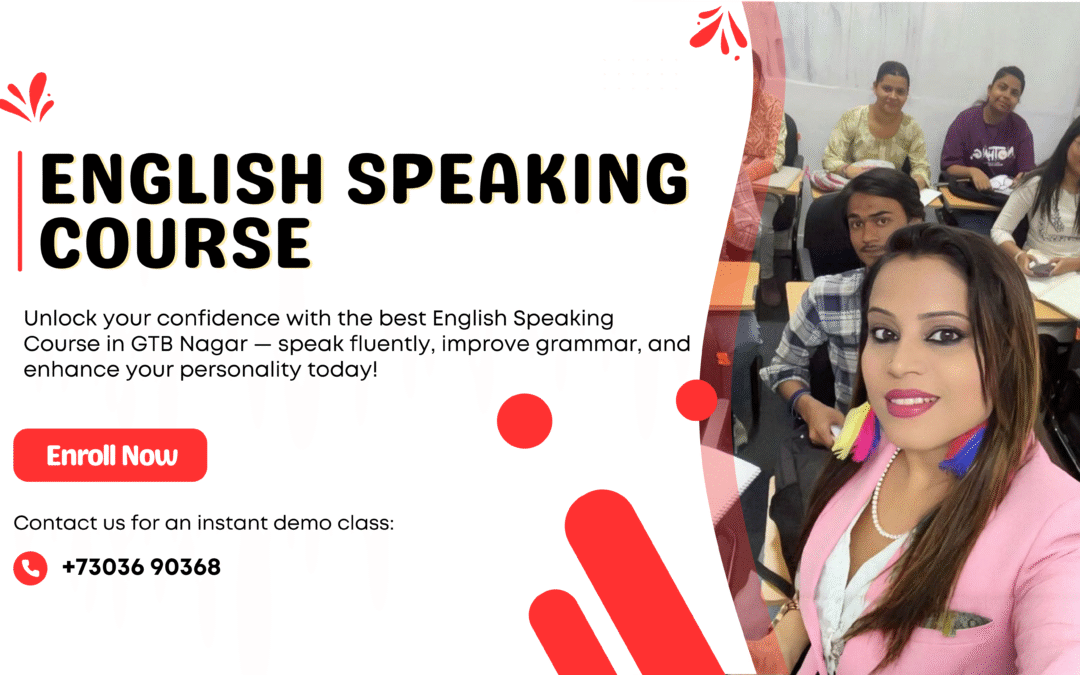 ENGLISH SPEAKING COURSE

Unlock your confidence with the best English Speaking Course in GTB Nagar — speak fluently, improve grammar, and enhance your personality today!

Enroll Now

Contact us for an instant demo class:

+73036 90368